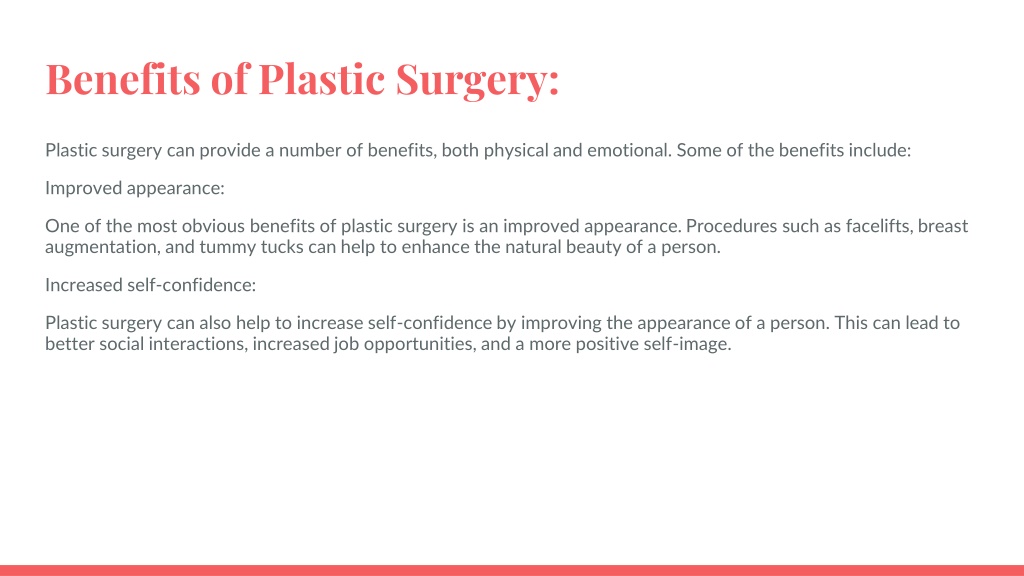 Benefits of Plastic Surgery:

Plastic surgery can provide a number of benefits, both physical and emotional. Some of the benefits include:

Improved appearance:

One of the most obvious benefits of plastic surgery is an improved appearance. Procedures such as facelifts, breast augmentation, and tummy tucks can help to enhance the natural beauty of a person.

Increased self-confidence:

Plastic surgery can also help to increase self-confidence by improving the appearance of a person. This can lead to better social interactions, increased job opportunities, and a more positive self-image.